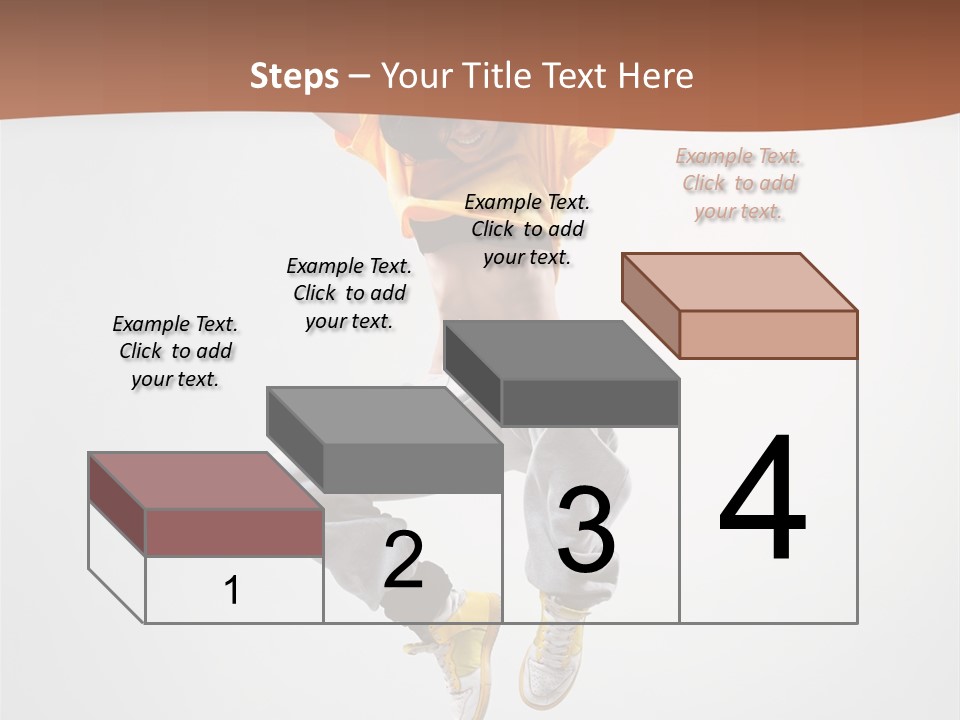 Steps – Your Title Text Here

Example Text. Click to add your text.

Example Text. Click to add your text.

Example Text. Click to add your text.

Example Text. Click to add your text.

1

2

3

4